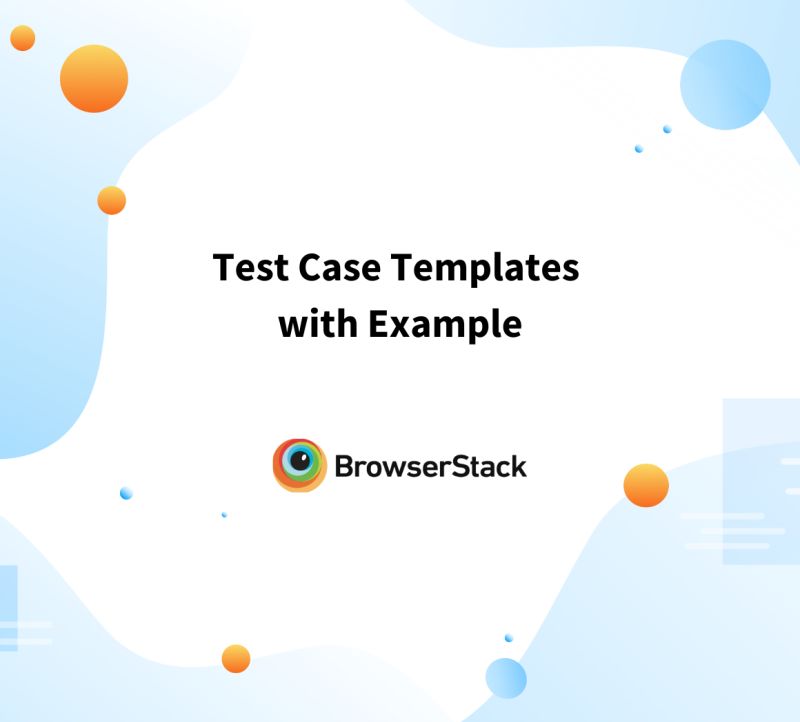 Test Case Templates with Example

BrowserStack